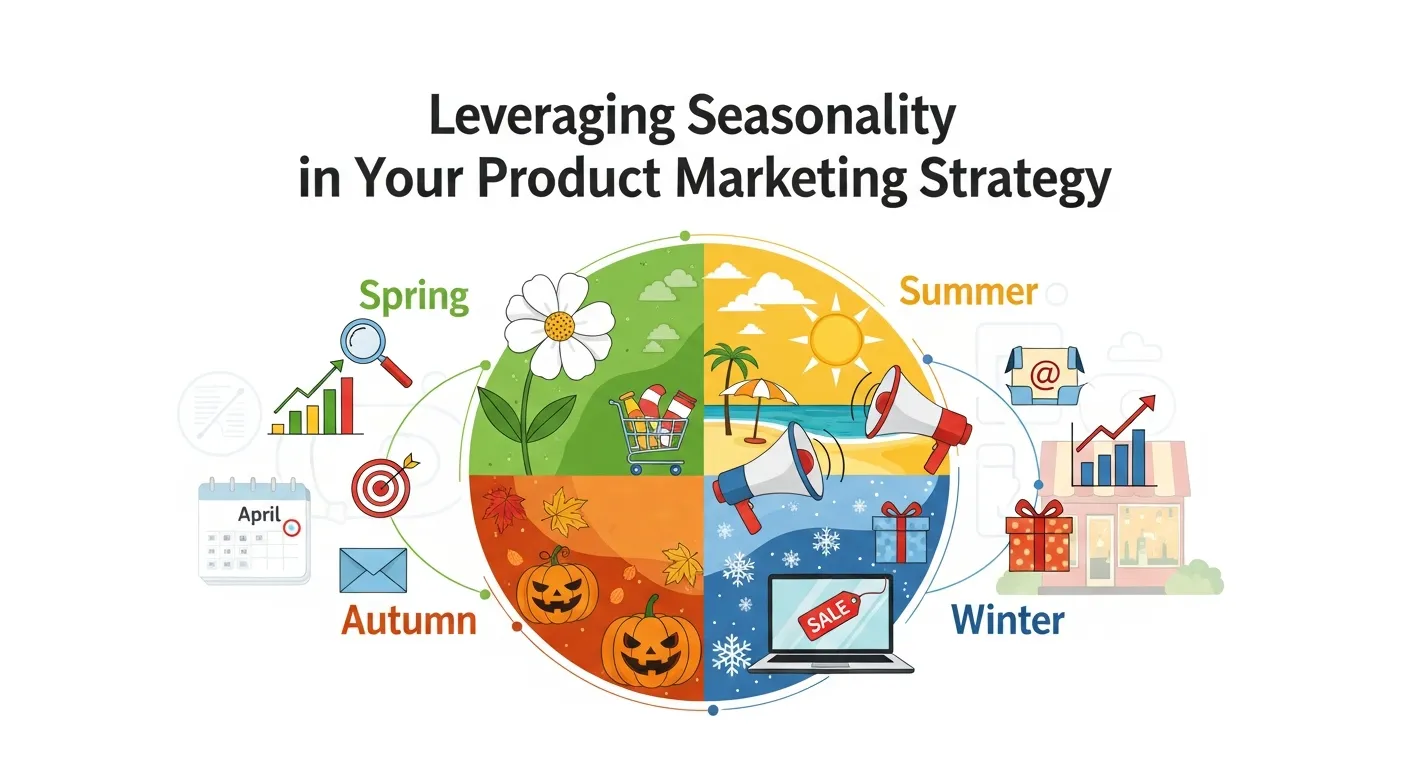 Leveraging Seasonality in Your Product Marketing Strategy

Spring

Summer

@

April

Autumn

SALE

Winter